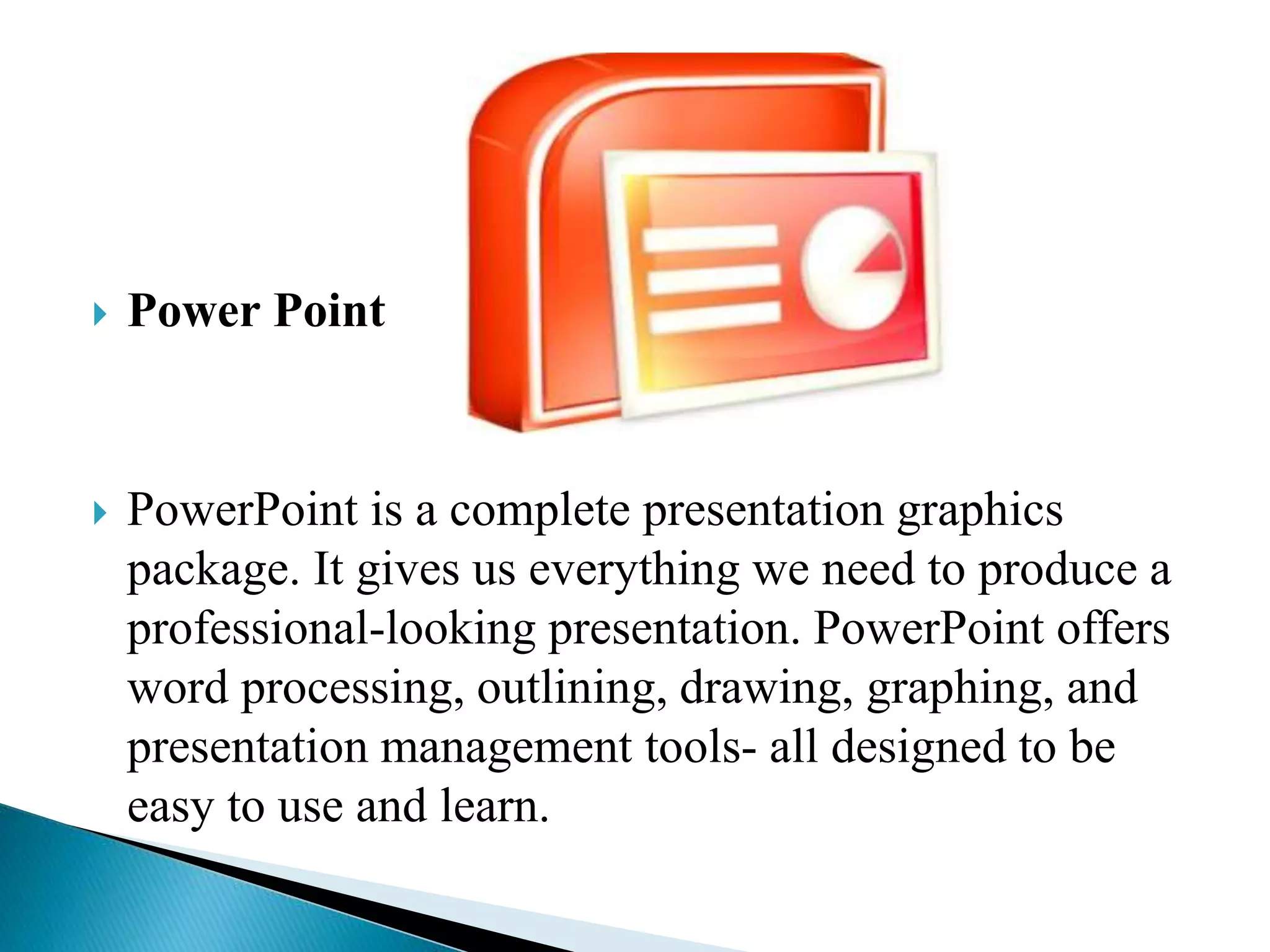 Power Point

PowerPoint is a complete presentation graphics package. It gives us everything we need to produce a professional-looking presentation. PowerPoint offers word processing, outlining, drawing, graphing, and presentation management tools- all designed to be easy to use and learn.